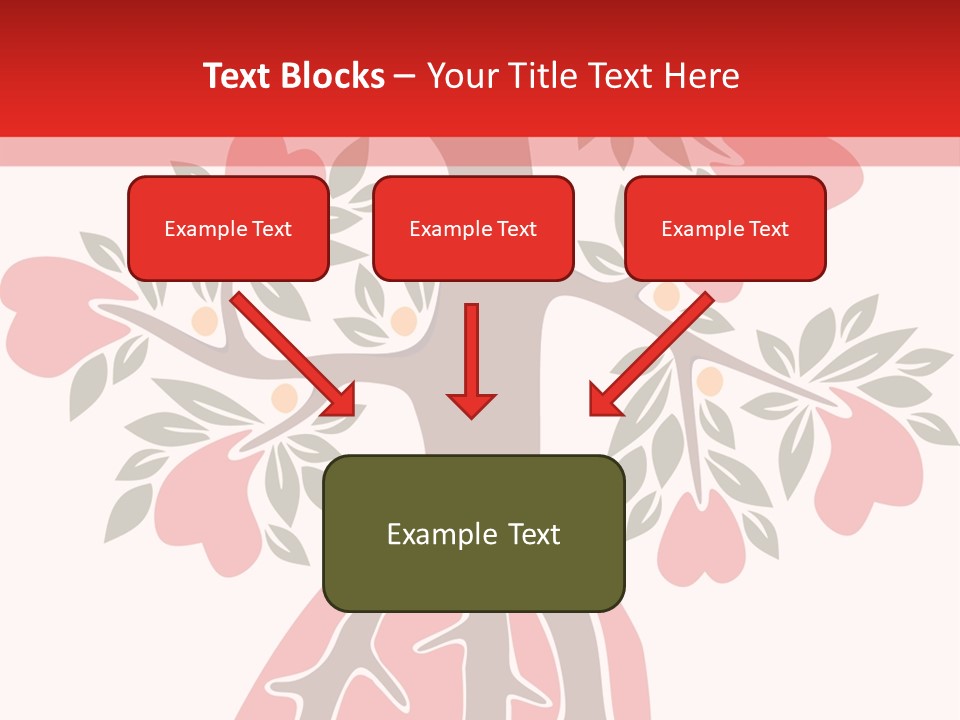 Text Blocks – Your Title Text Here

Example Text

Example Text

Example Text

Example Text